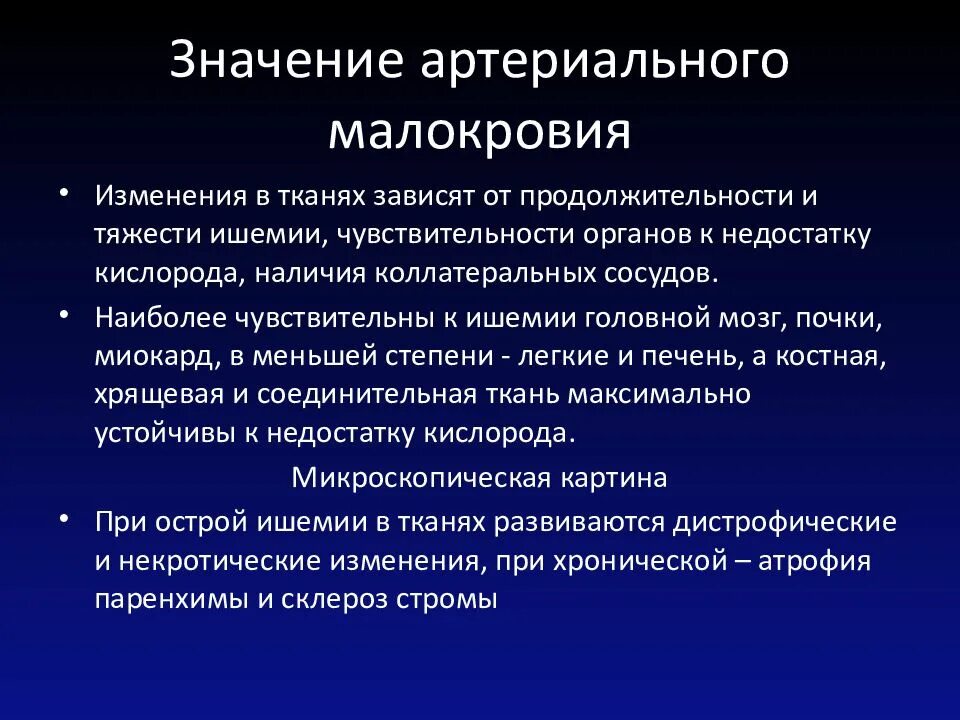 Значение артериального малокровия

• Изменения в тканях зависят от продолжительности и тяжести ишемии, чувствительности органов к недостатку кислорода, наличия коллатеральных сосудов.

• Наиболее чувствительны к ишемии головной мозг, почки, миокард, в меньшей степени - легкие и печень, а костная, хрящевая и соединительная ткань максимально устойчивы к недостатку кислорода.

Микроскопическая картина

• При острой ишемии в тканях развиваются дистрофические и некротические изменения, при хронической – атрофия паренхимы и склероз стромы